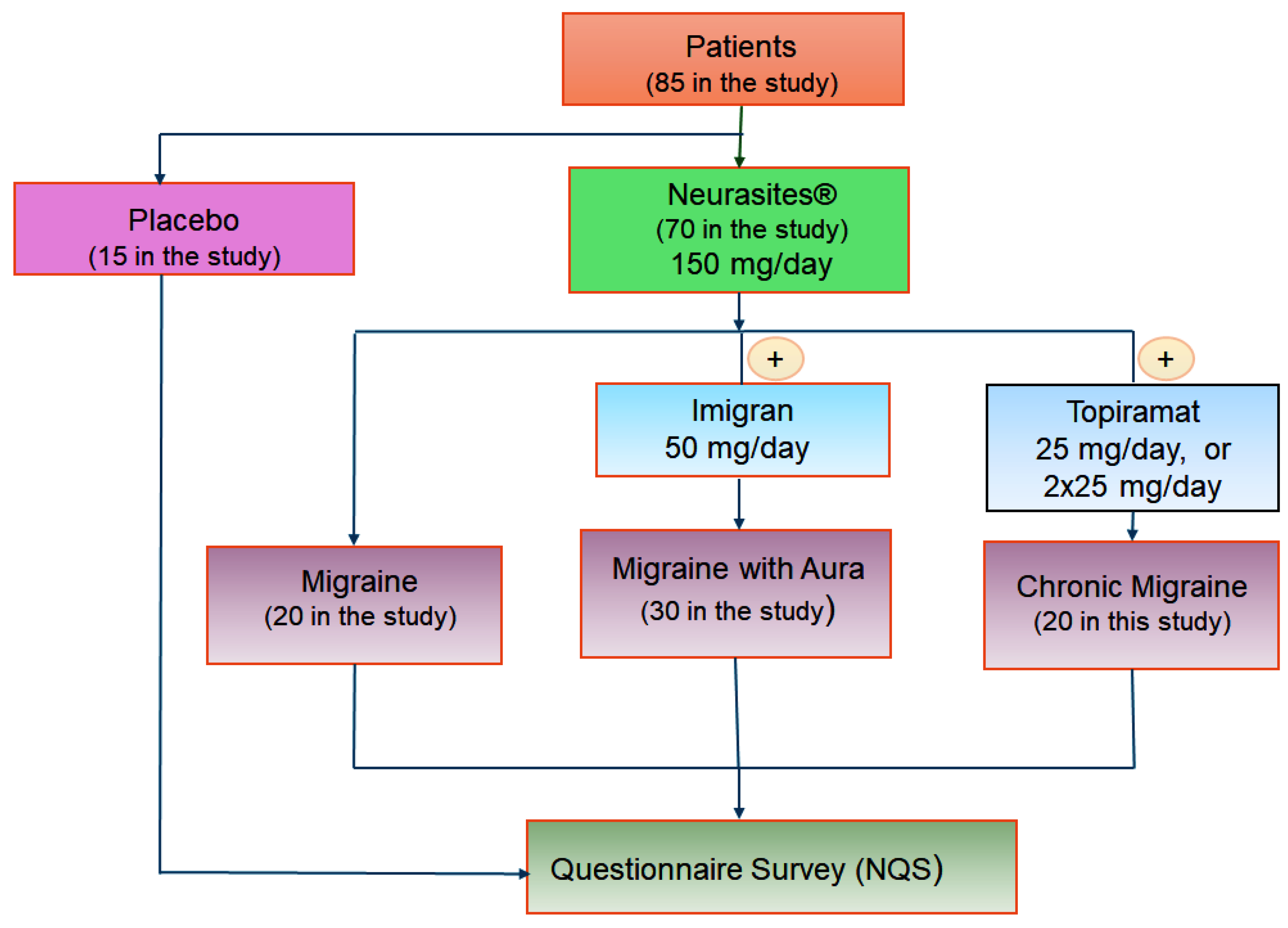 Patients
(85 in the study)

Placebo
(15 in the study)

Neurasites®
(70 in the study)
150 mg/day

+

+

Imigran
50 mg/day

Topiramat
25 mg/day, or
2x25 mg/day

Migraine
(20 in the study)

Migraine with Aura
(30 in the study)

Chronic Migraine
(20 in this study)

Questionnaire Survey (NQS)